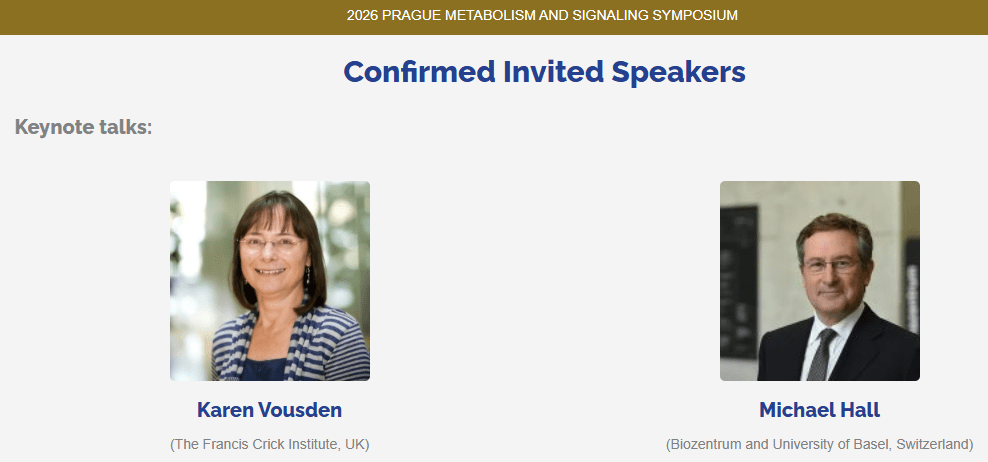 2026 PRAGUE METABOLISM AND SIGNALING SYMPOSIUM

Confirmed Invited Speakers

Keynote talks:

Karen Vousden

(The Francis Crick Institute, UK)

Michael Hall

(Biozentrum and University of Basel, Switzerland)